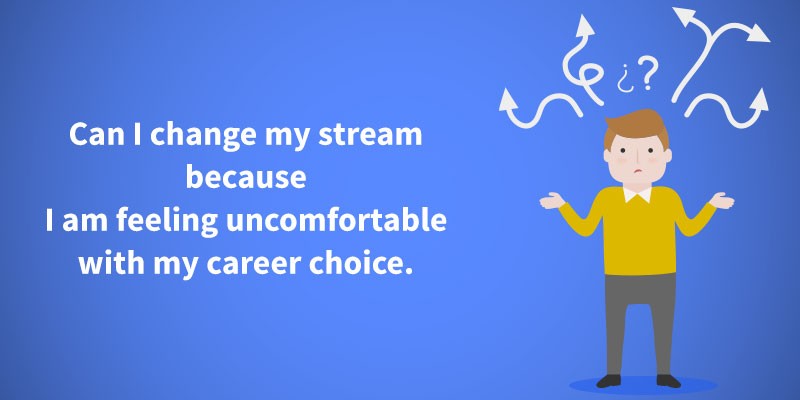 Can I change my stream because I am feeling uncomfortable with my career choice.

¿?